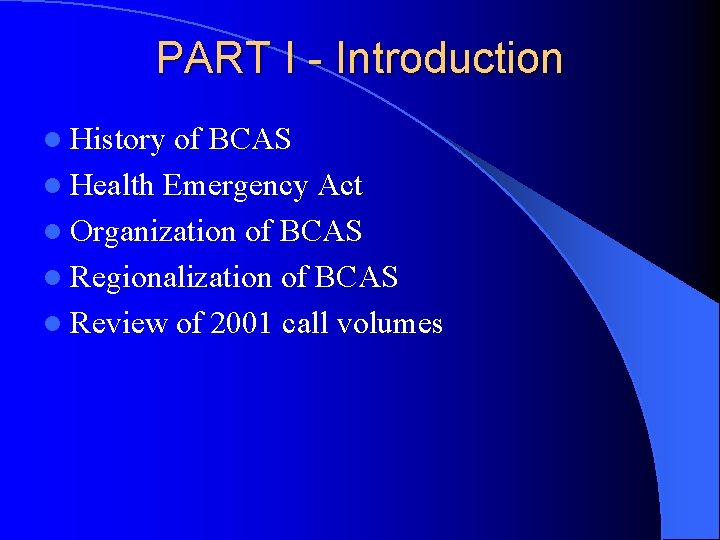 PART I - Introduction

- History of BCAS
- Health Emergency Act
- Organization of BCAS
- Regionalization of BCAS
- Review of 2001 call volumes